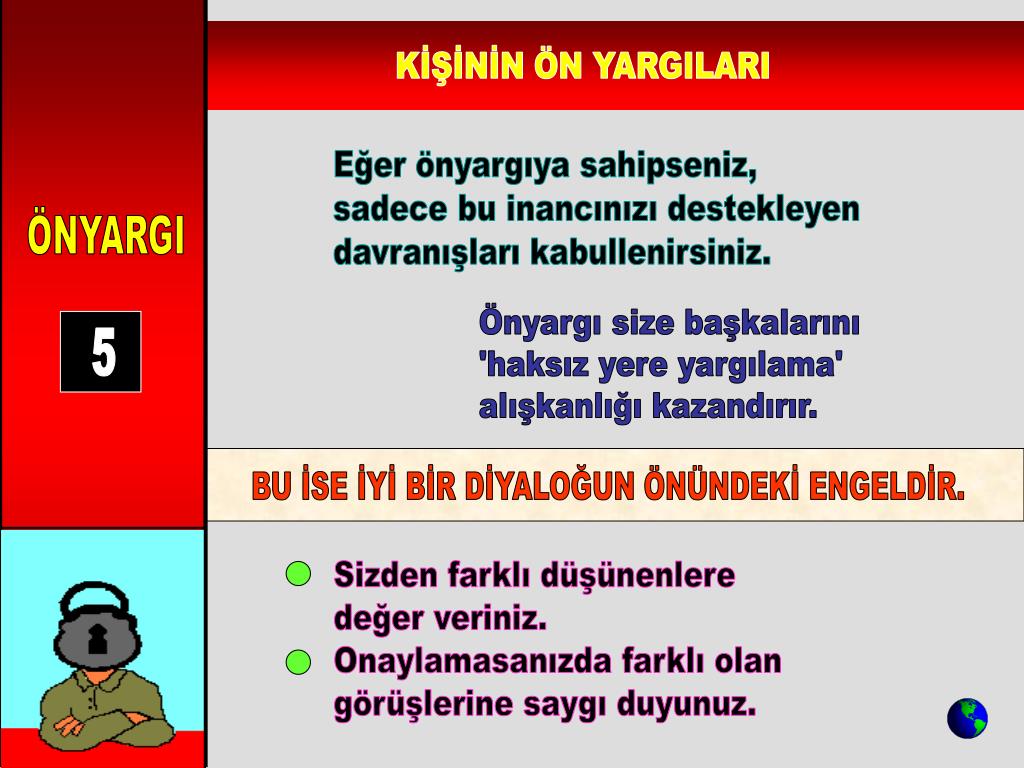 ÖNYARGI

5

KİŞİNİN ÖN YARGILARI

Eğer önyargıya sahipseniz, sadece bu inancınızı destekleyen davranışları kabullenirsiniz.

Önyargı size başkalarını 'haksız yere yargılama' alışkanlığı kazandırır.

BU İSE İYİ BİR DİYALOĞUN ÖNÜNDEKİ ENGELDİR.

Sizden farklı düşünenlere değer veriniz.

Onaylamasanızda farklı olan görüşlerine saygı duyunuz.